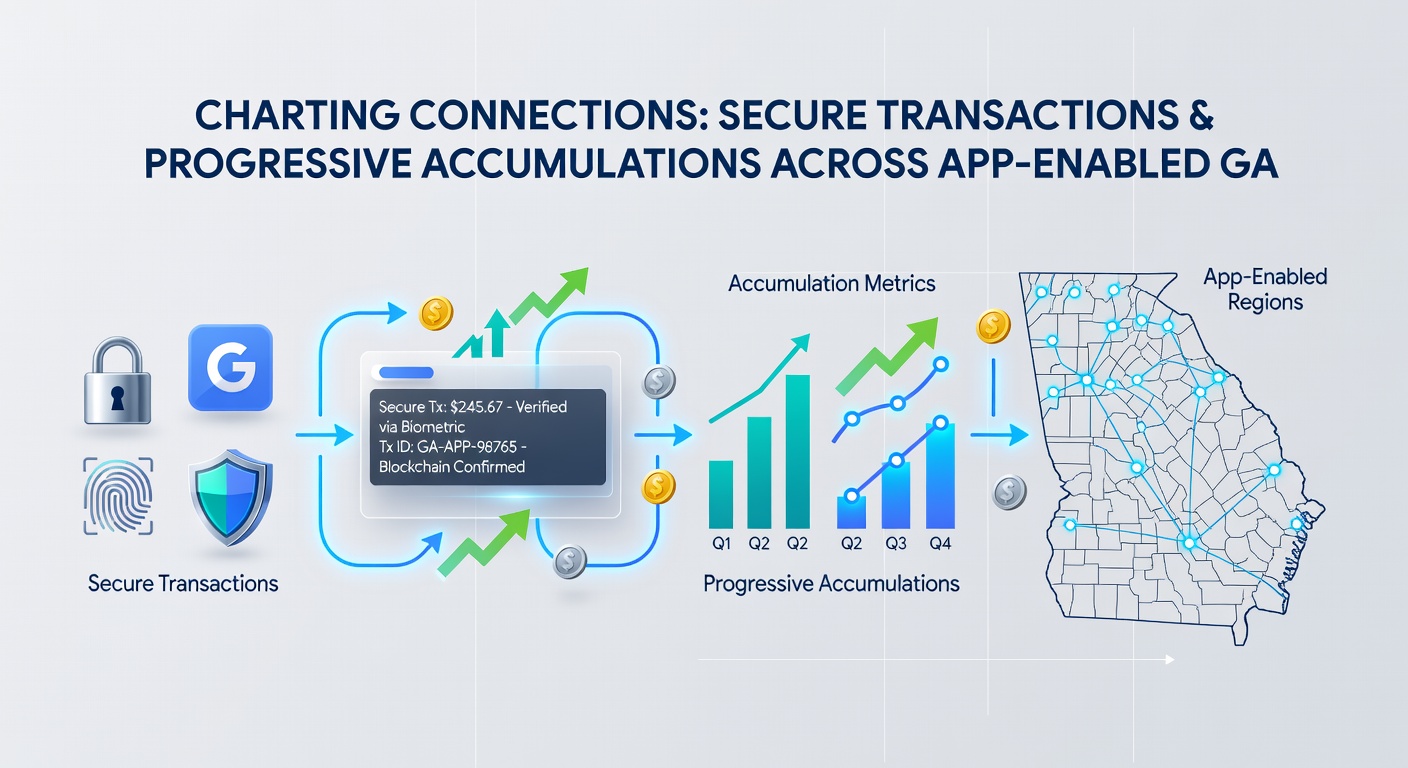 CHARTING CONNECTIONS: SECURE TRANSACTIONS & PROGRESSIVE ACCUMULATIONS ACROSS APP-ENABLED GA

G

Secure Transactions

Secure Tx: $245.67 - Verified via Biometric
Tx ID: GA-APP-98765 - Blockchain Confirmed

Accumulation Metrics

Q1 Q2 Q2 Q2 Q3 Q4

Progressive Accumulations

App-Enabled Regions